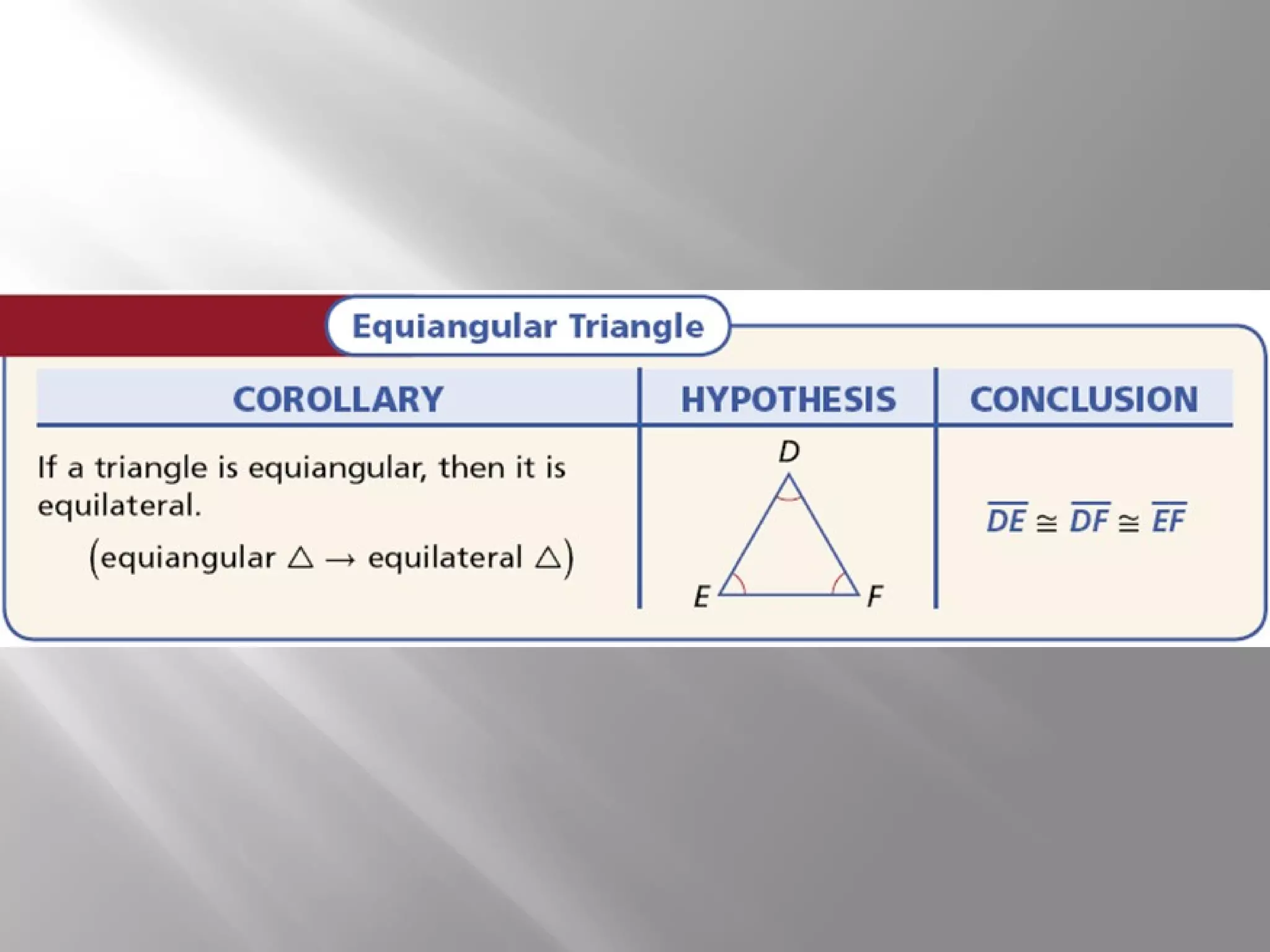 Equiangular Triangle

| COROLLARY | HYPOTHESIS | CONCLUSION |
|---|---|---|
| If a triangle is equiangular, then it is equilateral. (equiangular $\triangle \rightarrow$ equilateral $\triangle$) | D E F | $\overline{DE} \cong \overline{DF} \cong \overline{EF}$ |